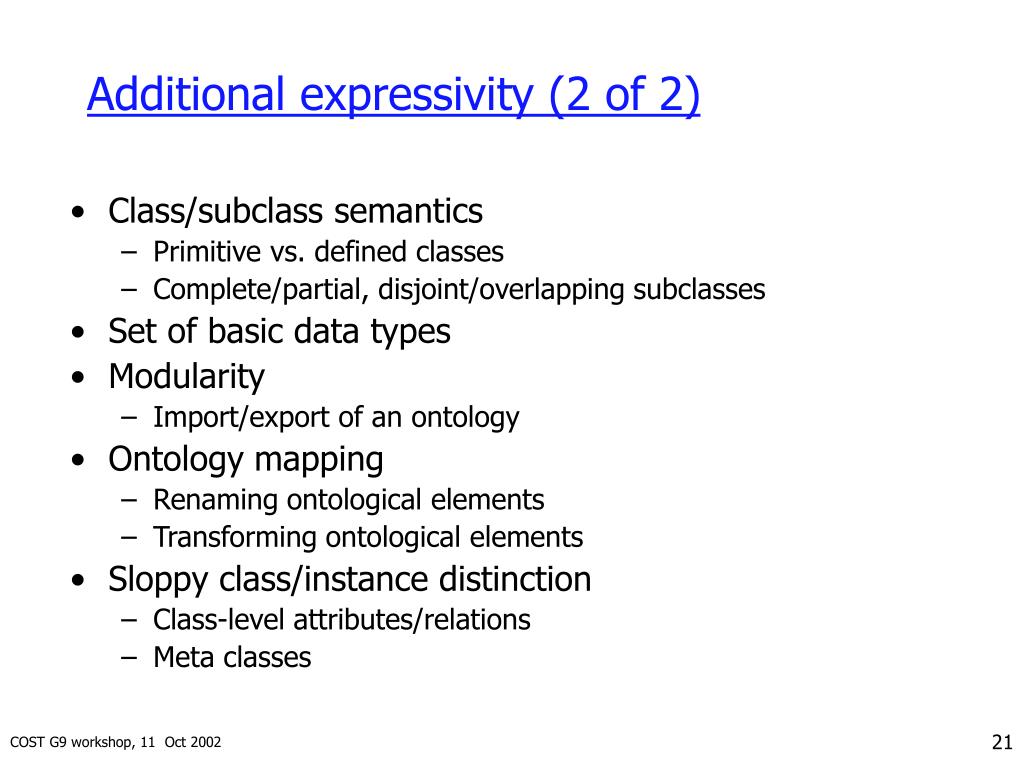 Additional expressivity (2 of 2)

• Class/subclass semantics
– Primitive vs. defined classes
– Complete/partial, disjoint/overlapping subclasses
• Set of basic data types
• Modularity
– Import/export of an ontology
• Ontology mapping
– Renaming ontological elements
– Transforming ontological elements
• Sloppy class/instance distinction
– Class-level attributes/relations
– Meta classes

COST G9 workshop, 11 Oct 2002

21